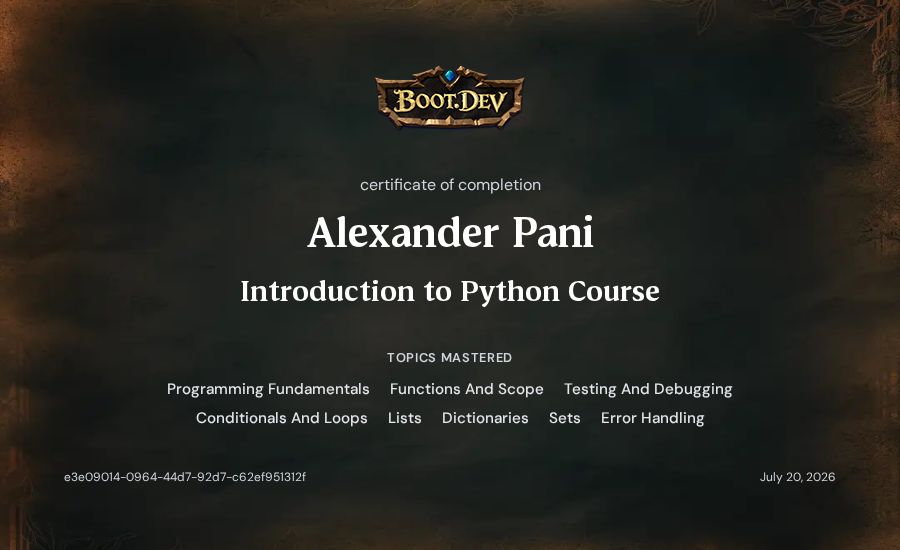 BOOT.DEV

certificate of completion

Alexander Pani

Introduction to Python Course

TOPICS MASTERED

Programming Fundamentals Functions And Scope Testing And Debugging Conditionals And Loops Lists Dictionaries Sets Error Handling

e3e09014-0964-44d7-92d7-c62ef951312f

July 20, 2026